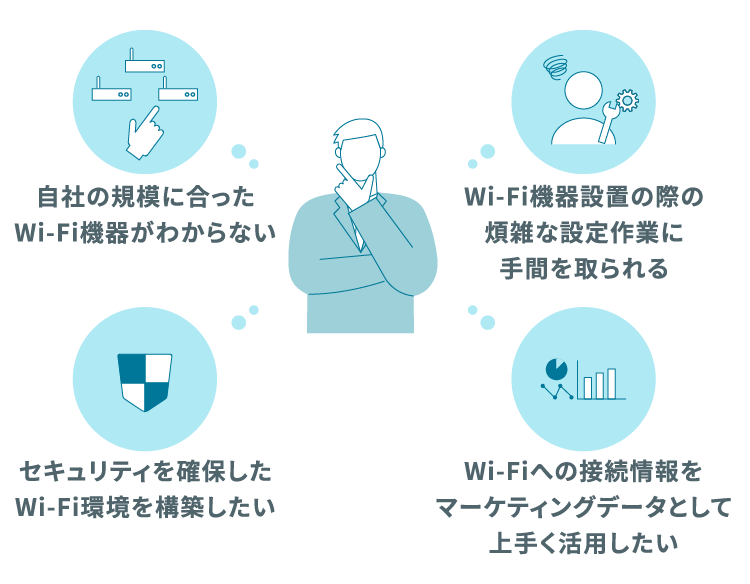 自社の規模に合った
Wi-Fi機器がわからない

Wi-Fi機器設置の際の
煩雑な設定作業に
手間を取られる

セキュリティを確保した
Wi-Fi環境を構築したい

Wi-Fiへの接続情報を
マーケティングデータとして
上手く活用したい